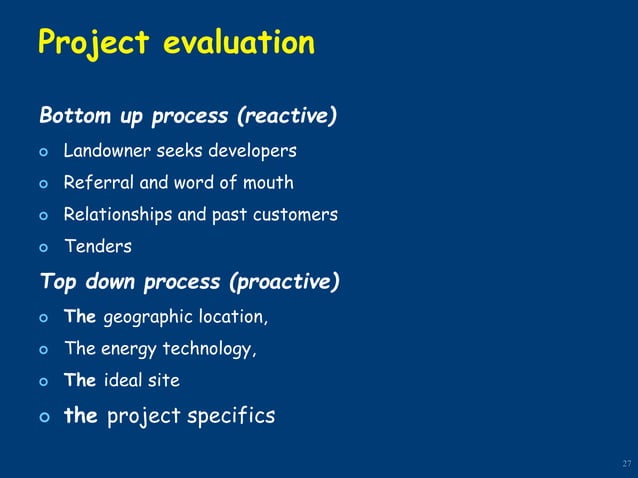 Project evaluation

Bottom up process (reactive)

- Landowner seeks developers
- Referral and word of mouth
- Relationships and past customers
- Tenders

Top down process (proactive)

- The geographic location,
- The energy technology,
- The ideal site
- the project specifics

27